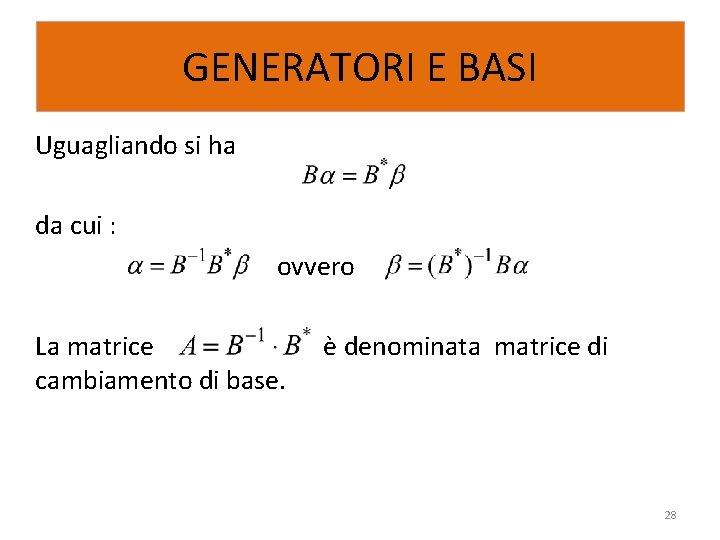 GENERATORI E BASI

Uguagliando si ha
$B\alpha = B^{*}\beta$

da cui :
$\alpha = B^{-1}B^{*}\beta$ ovvero $\beta = (B^{*})^{-1}B\alpha$

La matrice $A = B^{-1} \cdot B^{*}$ è denominata matrice di cambiamento di base.

28